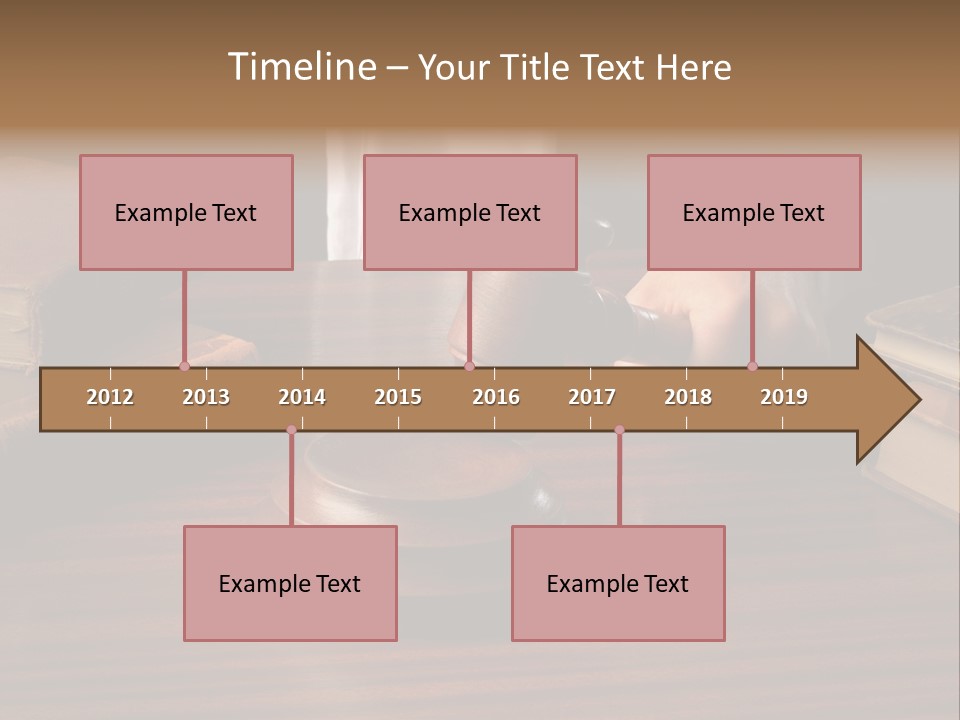 Timeline – Your Title Text Here

Example Text

Example Text

Example Text

2012 2013 2014 2015 2016 2017 2018 2019

Example Text

Example Text